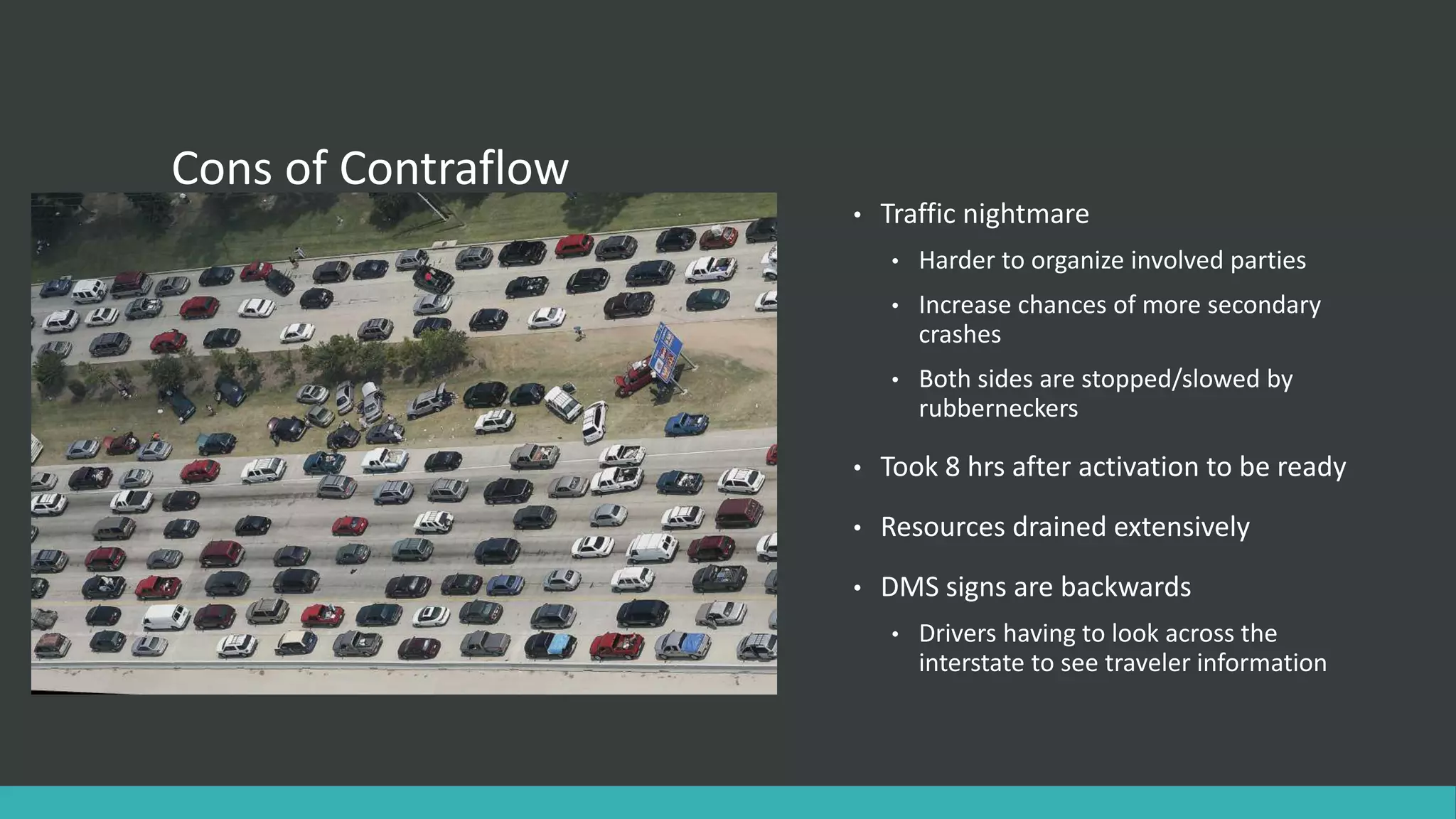 Cons of Contraflow

• Traffic nightmare
  • Harder to organize involved parties
  • Increase chances of more secondary crashes
  • Both sides are stopped/slowed by rubberneckers
• Took 8 hrs after activation to be ready
• Resources drained extensively
• DMS signs are backwards
  • Drivers having to look across the interstate to see traveler information